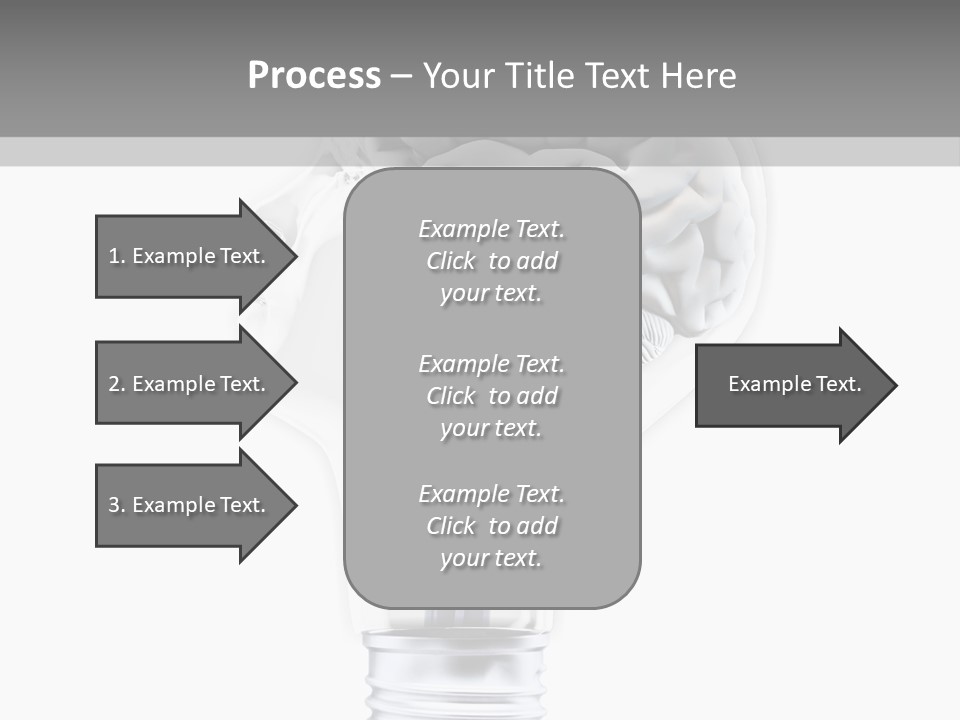 Process – Your Title Text Here

1. Example Text.

2. Example Text.

3. Example Text.

Example Text. Click to add your text.

Example Text. Click to add your text.

Example Text. Click to add your text.

Example Text.